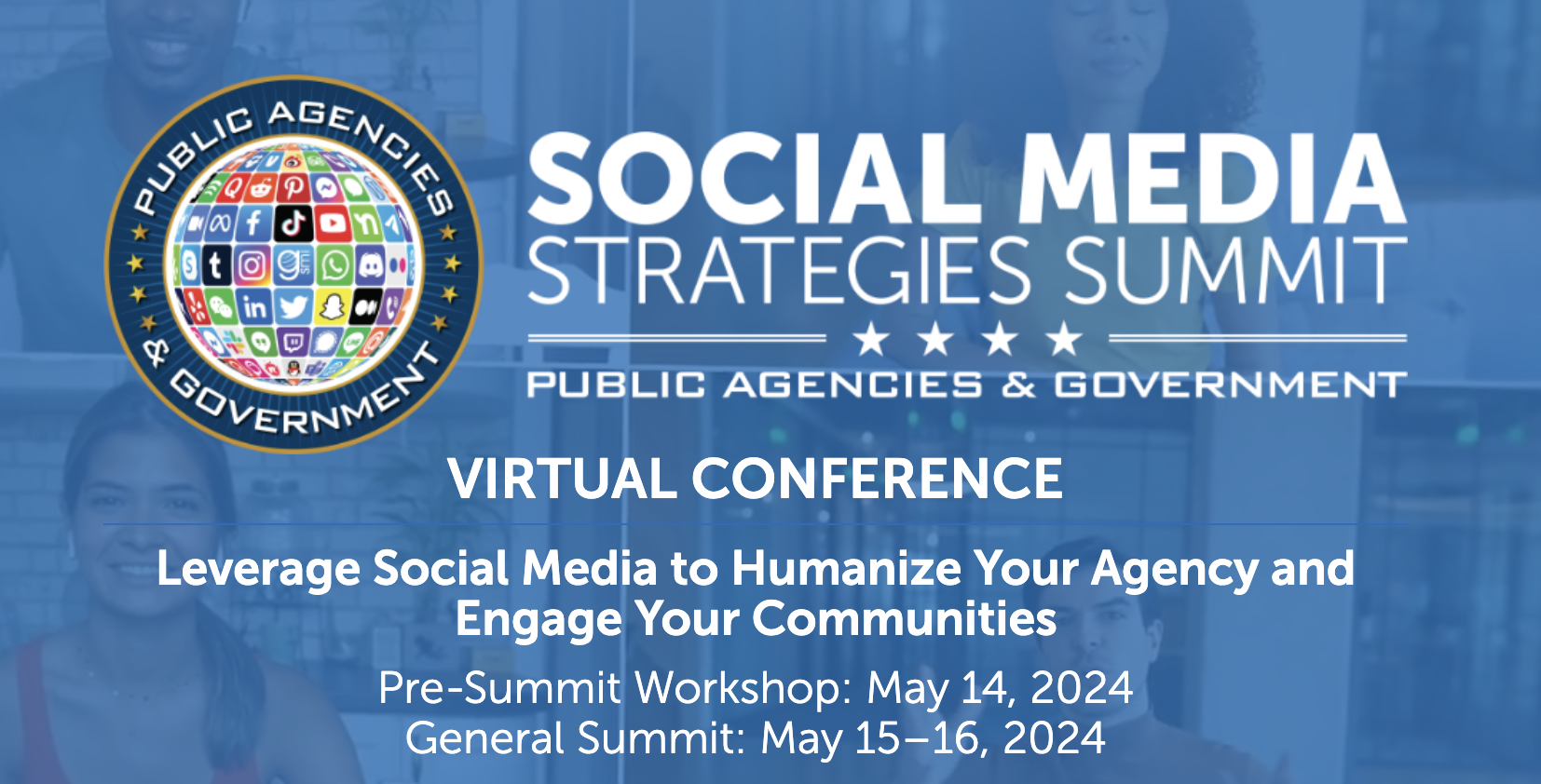 PUBLIC AGENCIES & GOVERNMENT

SOCIAL MEDIA STRATEGIES SUMMIT

PUBLIC AGENCIES & GOVERNMENT

VIRTUAL CONFERENCE

Leverage Social Media to Humanize Your Agency and Engage Your Communities

Pre-Summit Workshop: May 14, 2024
General Summit: May 15–16, 2024